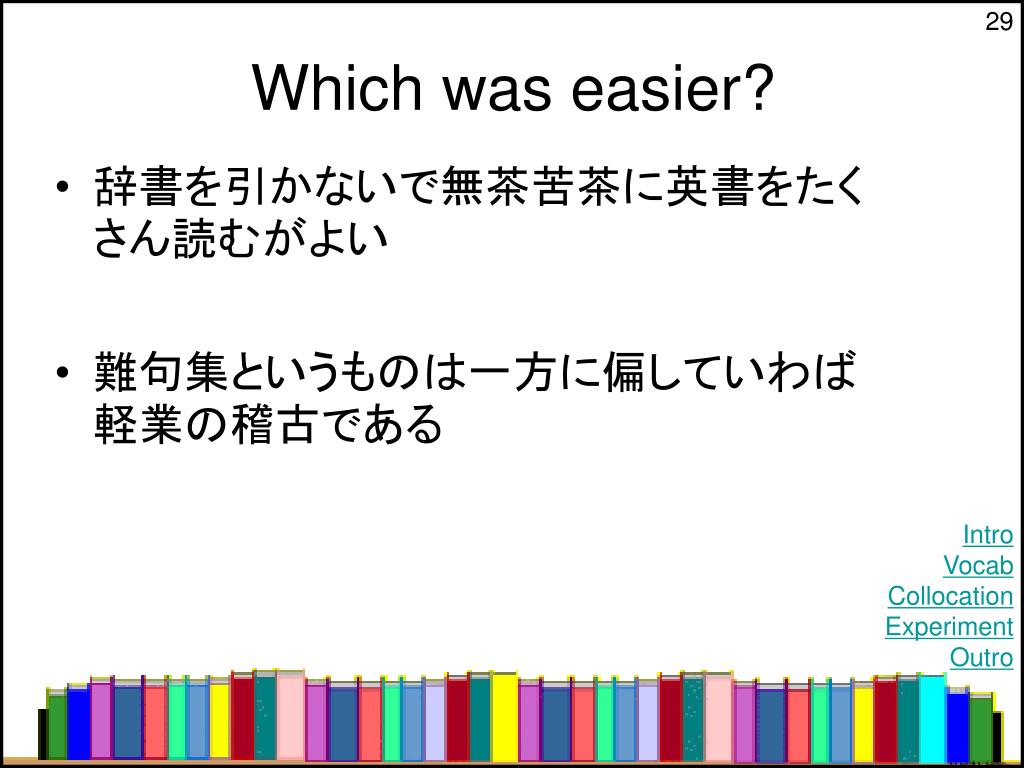 29

Which was easier?

• 辞書を引かないで無茶苦茶に英書をたくさん読むがよい

• 難句集というものは一方に偏していわば軽業の稽古である

Intro
Vocab
Collocation
Experiment
Outro